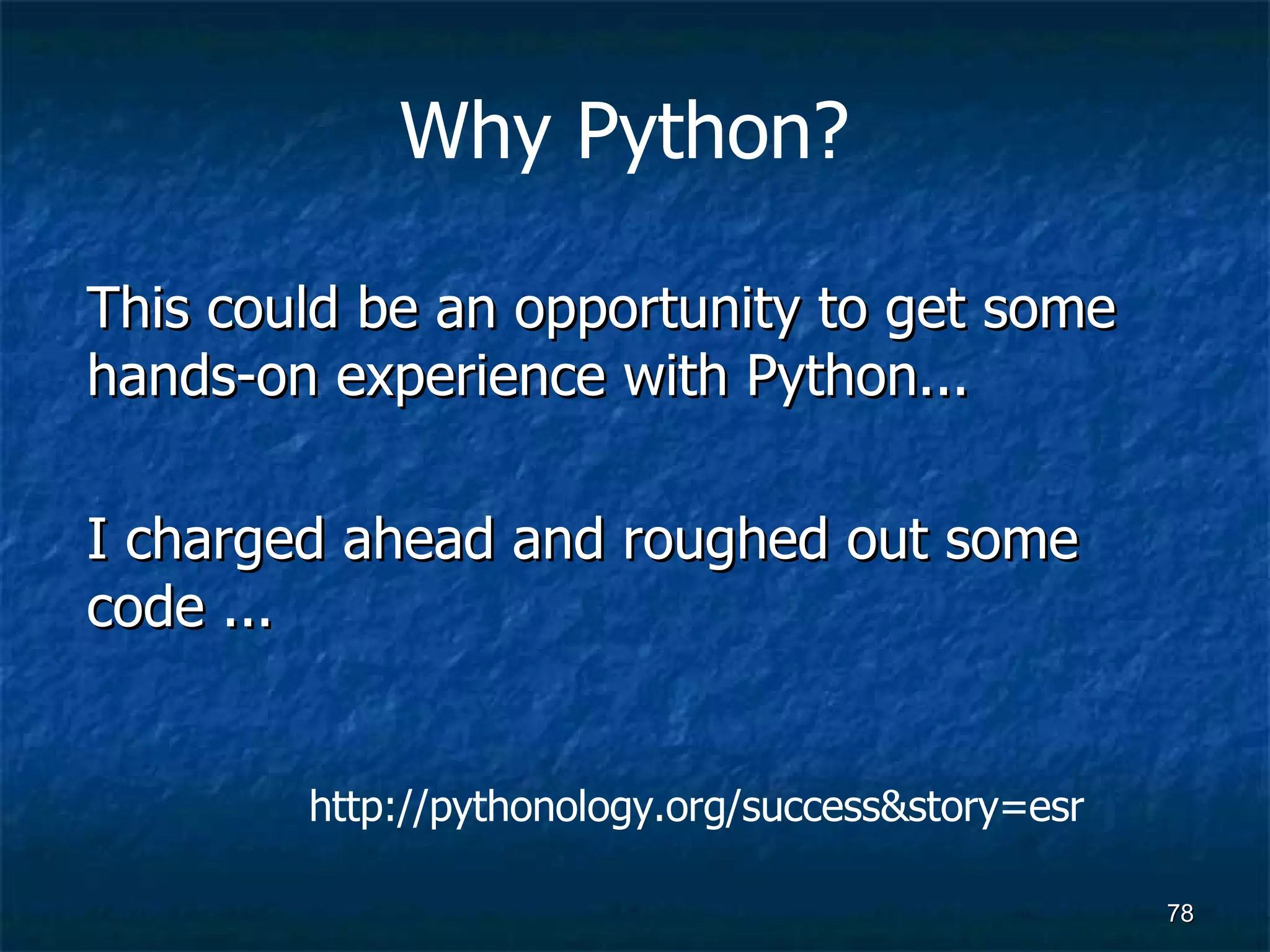 Why Python?

This could be an opportunity to get some hands-on experience with Python...

I charged ahead and roughed out some code ...

http://pythonology.org/success&story=esr

78